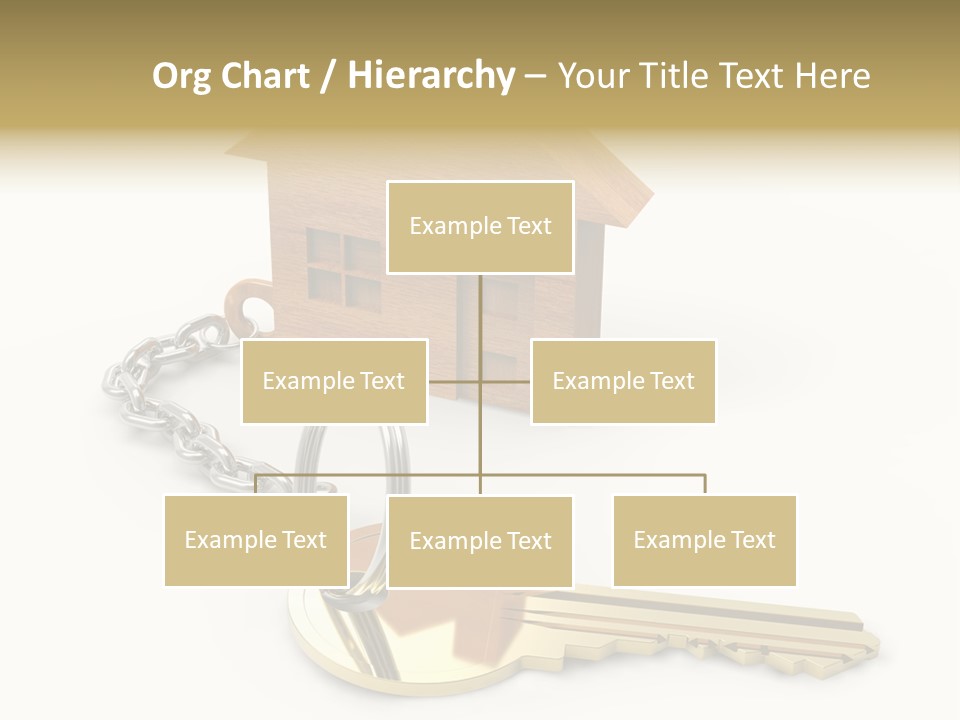 Org Chart / Hierarchy – Your Title Text Here

Example Text

Example Text

Example Text

Example Text

Example Text

Example Text